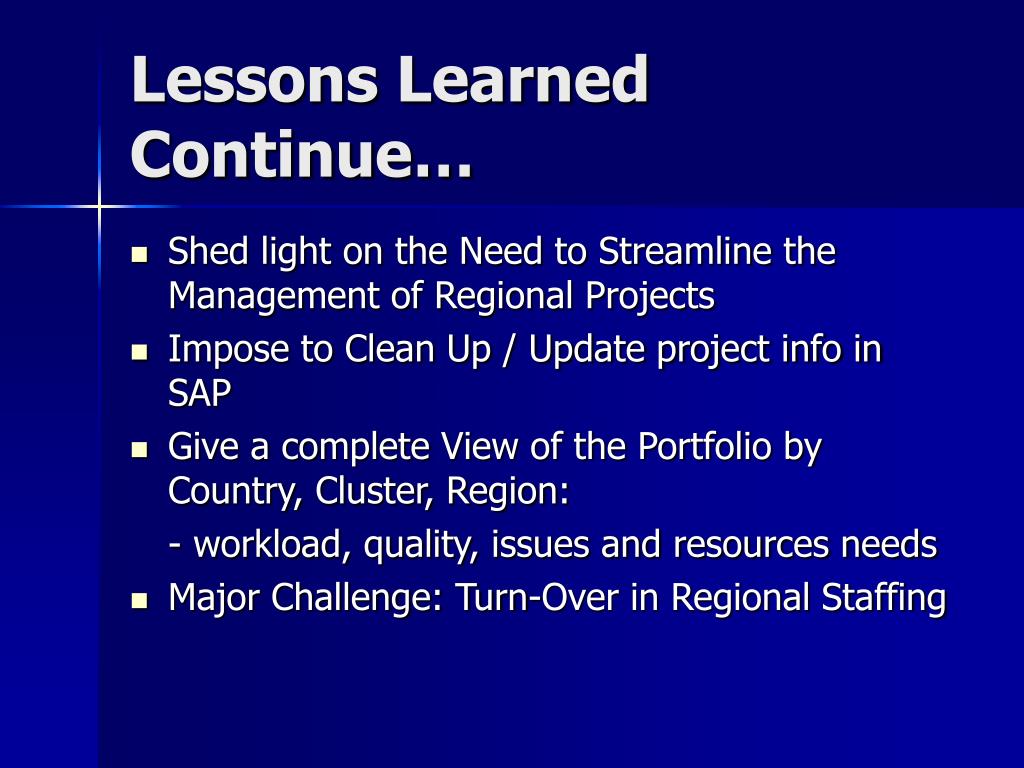 Lessons Learned Continue…

- Shed light on the Need to Streamline the Management of Regional Projects
- Impose to Clean Up / Update project info in SAP
- Give a complete View of the Portfolio by Country, Cluster, Region:

  - workload, quality, issues and resources needs
- Major Challenge: Turn-Over in Regional Staffing